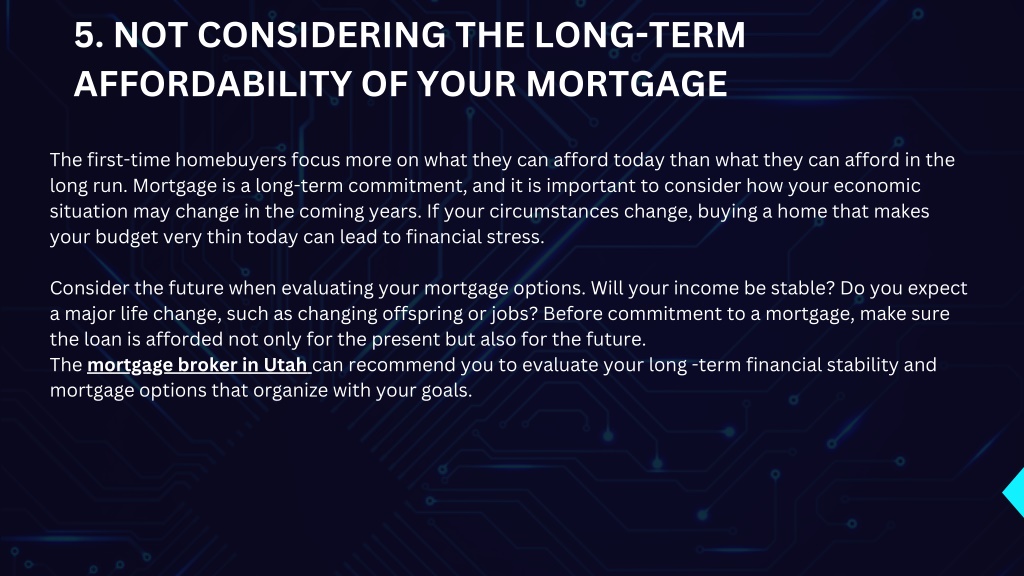 5. NOT CONSIDERING THE LONG-TERM AFFORDABILITY OF YOUR MORTGAGE

The first-time homebuyers focus more on what they can afford today than what they can afford in the long run. Mortgage is a long-term commitment, and it is important to consider how your economic situation may change in the coming years. If your circumstances change, buying a home that makes your budget very thin today can lead to financial stress.

Consider the future when evaluating your mortgage options. Will your income be stable? Do you expect a major life change, such as changing offspring or jobs? Before commitment to a mortgage, make sure the loan is afforded not only for the present but also for the future.
The mortgage broker in Utah can recommend you to evaluate your long -term financial stability and mortgage options that organize with your goals.